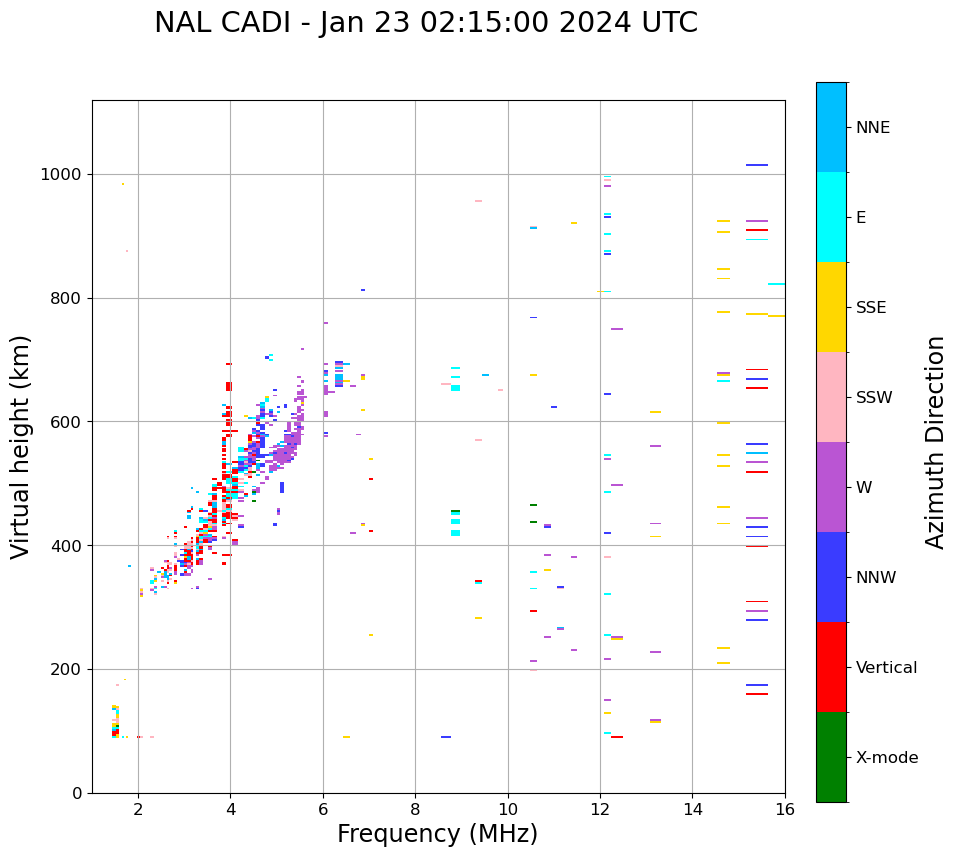 NAL CADI - Jan 23 02:15:00 2024 UTC

Virtual height (km)

1000
800
600
400
200
0

2 4 6 8 10 12 14 16

Frequency (MHz)

NNE
E
SSE
SSW
W
NNW
Vertical
X-mode

Azimuth Direction